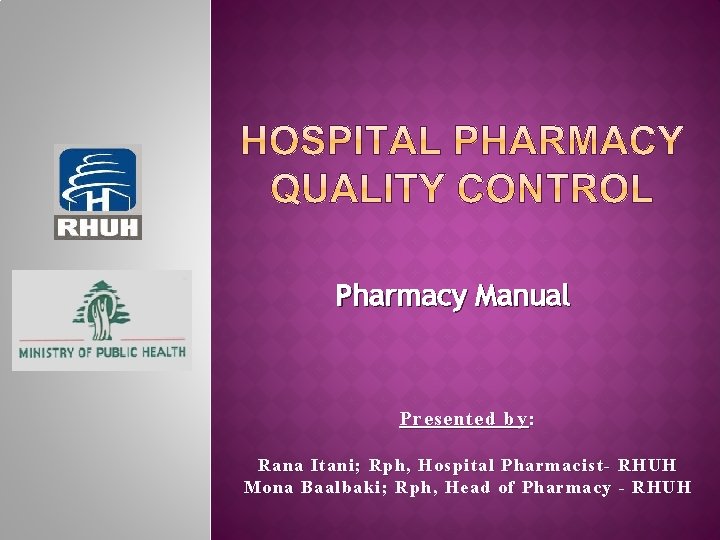 H
RHUH

MINISTRY OF PUBLIC HEALTH

HOSPITAL PHARMACY QUALITY CONTROL

Pharmacy Manual

Presented by:

Rana Itani; Rph, Hospital Pharmacist- RHUH
Mona Baalbaki; Rph, Head of Pharmacy - RHUH